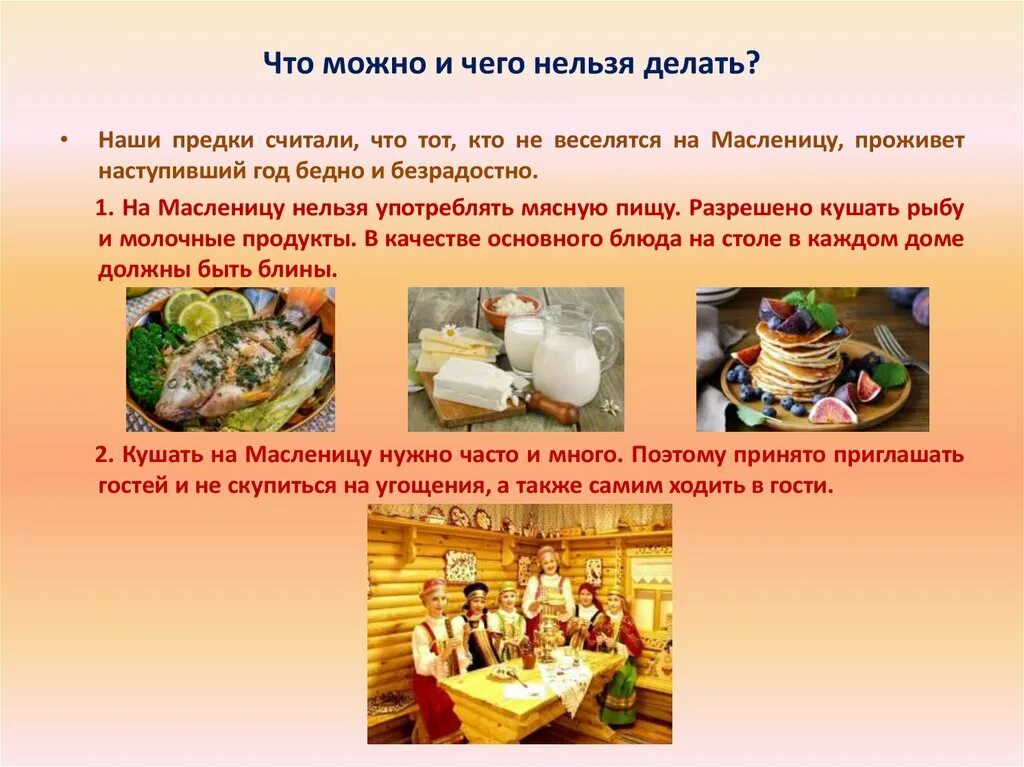 Что можно и чего нельзя делать?

• Наши предки считали, что тот, кто не веселятся на Масленицу, проживет наступивший год бедно и безрадостно.

1. На Масленицу нельзя употреблять мясную пищу. Разрешено кушать рыбу и молочные продукты. В качестве основного блюда на столе в каждом доме должны быть блины.

2. Кушать на Масленицу нужно часто и много. Поэтому принято приглашать гостей и не скупиться на угощения, а также самим ходить в гости.